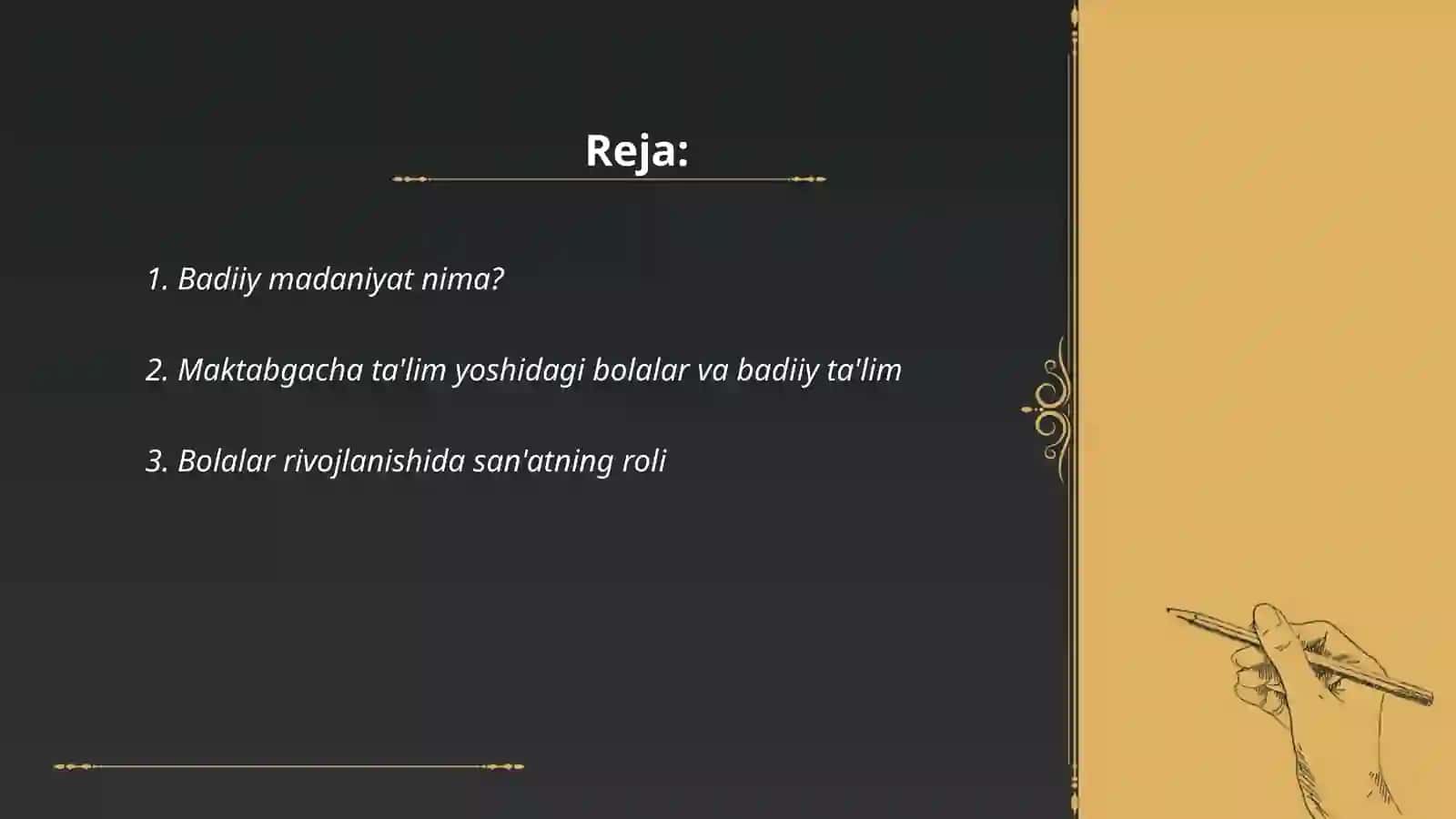 Reja:

1. Badiiy madaniyat nima?

2. Maktabgacha ta'lim yoshidagi bolalar va badiiy ta'lim

3. Bolalar rivojlanishida san'atning roli